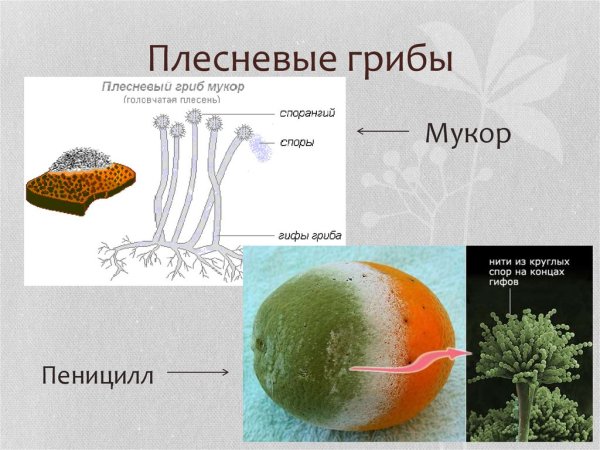 Плесневые грибы

Плесневый гриб мукор
(головчатая плесень)

спорангий

споры

гифы гриба

Мукор

нити из круглых спор на концах гифов

Пеницилл